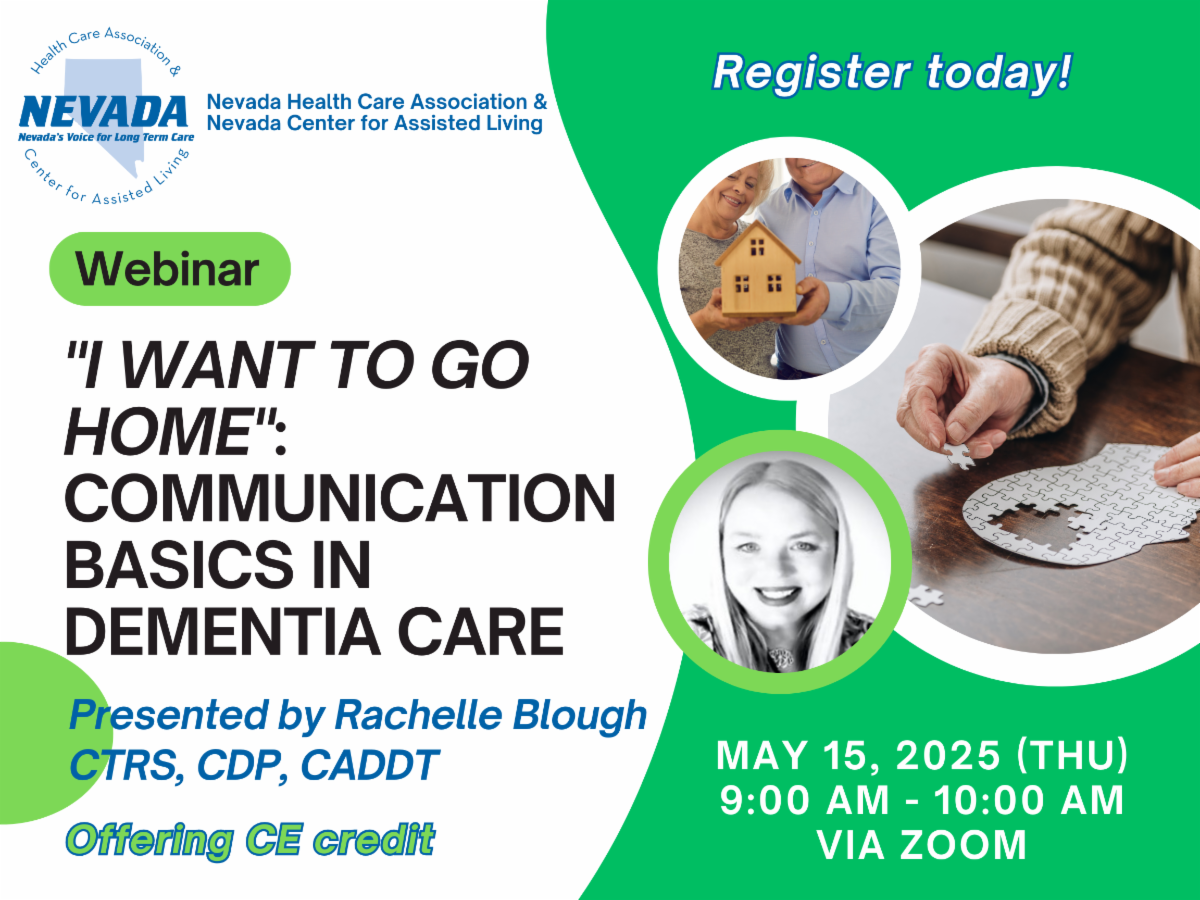 Health Care Association &
NEVADA
Nevada's Voice for Long Term Care
Center for Assisted Living

Nevada Health Care Association & Nevada Center for Assisted Living

Register today!

Webinar

"I WANT TO GO HOME": COMMUNICATION BASICS IN DEMENTIA CARE

Presented by Rachelle Blough CTRS, CDP, CADDT

Offering CE credit

MAY 15, 2025 (THU)
9:00 AM - 10:00 AM
VIA ZOOM